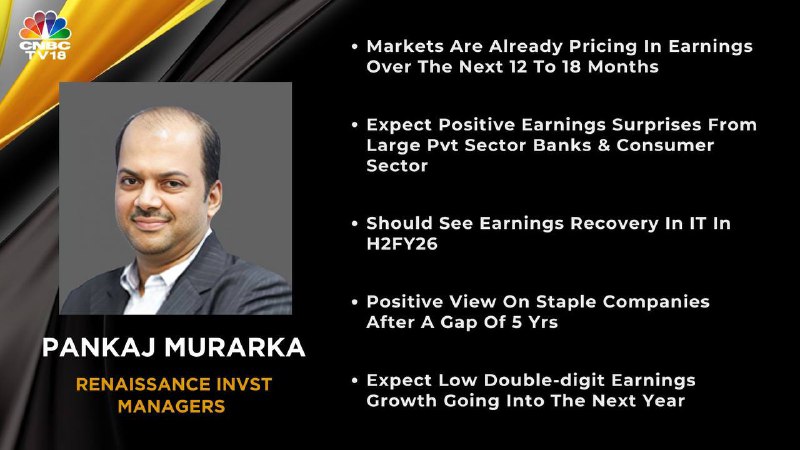 CNBC TV18

PANKAJ MURARKA
RENAISSANCE INVST MANAGERS

• Markets Are Already Pricing In Earnings Over The Next 12 To 18 Months

• Expect Positive Earnings Surprises From Large Pvt Sector Banks & Consumer Sector

• Should See Earnings Recovery In IT In H2FY26

• Positive View On Staple Companies After A Gap Of 5 Yrs

• Expect Low Double-digit Earnings Growth Going Into The Next Year